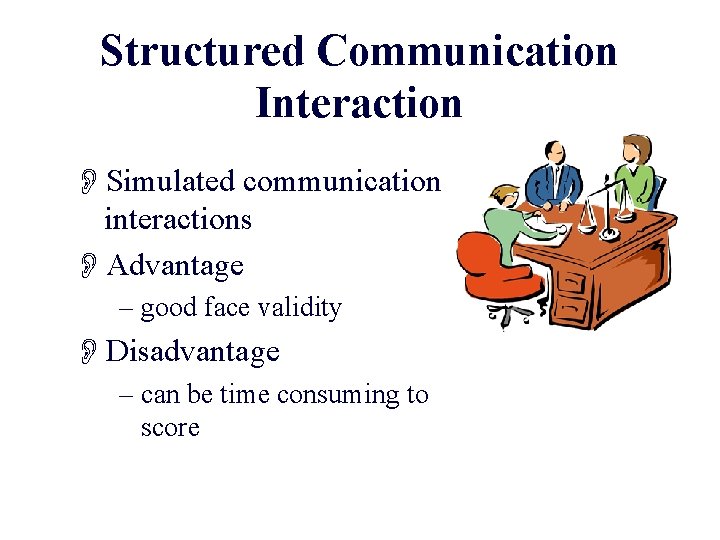 Structured Communication Interaction

Simulated communication interactions

Advantage

– good face validity

Disadvantage

– can be time consuming to score